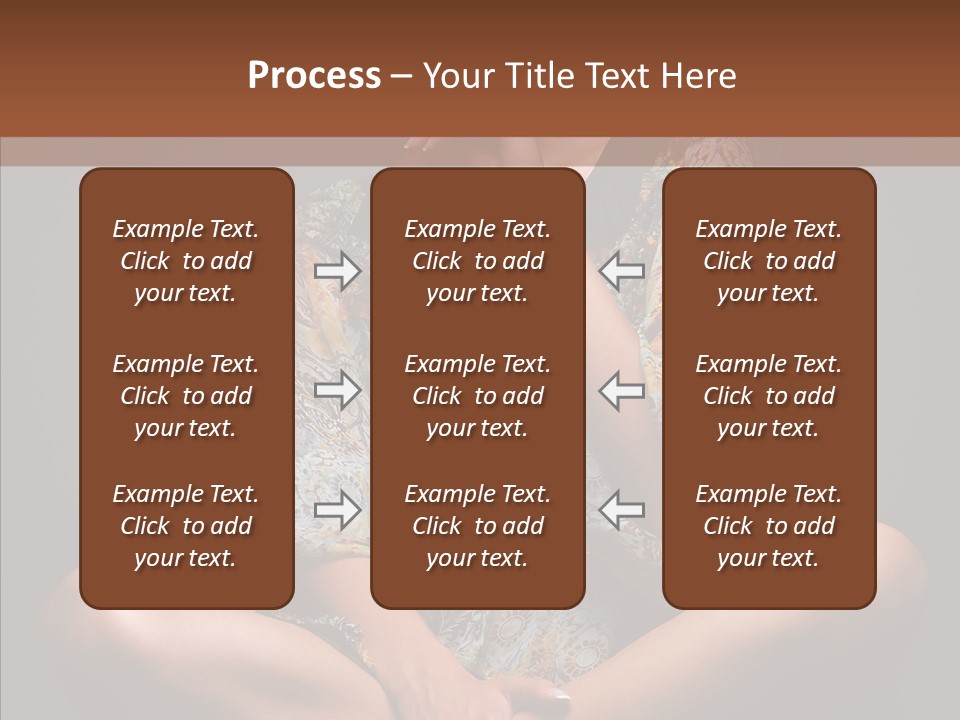 Process – Your Title Text Here

Example Text. Click to add your text.

Example Text. Click to add your text.

Example Text. Click to add your text.

Example Text. Click to add your text.

Example Text. Click to add your text.

Example Text. Click to add your text.

Example Text. Click to add your text.

Example Text. Click to add your text.

Example Text. Click to add your text.